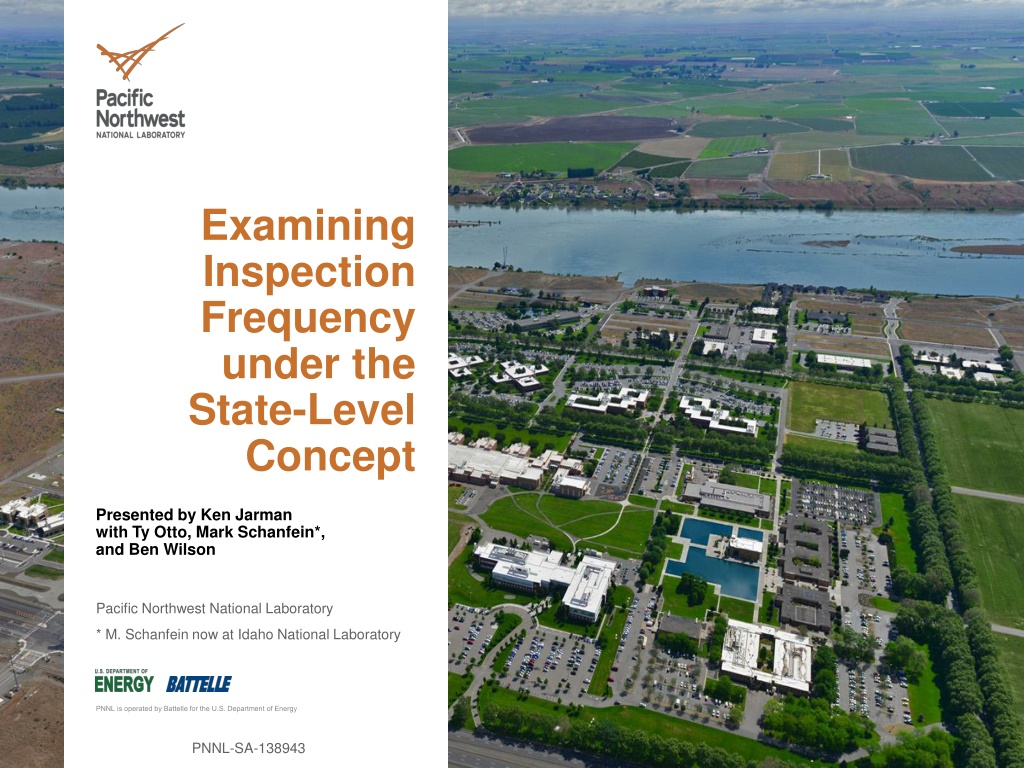 Pacific Northwest NATIONAL LABORATORY

Examining Inspection Frequency under the State-Level Concept

Presented by Ken Jarman with Ty Otto, Mark Schanfein*, and Ben Wilson

Pacific Northwest National Laboratory

* M. Schanfein now at Idaho National Laboratory

U.S. DEPARTMENT OF ENERGY BATTELLE

PNNL is operated by Battelle for the U.S. Department of Energy

PNNL-SA-138943